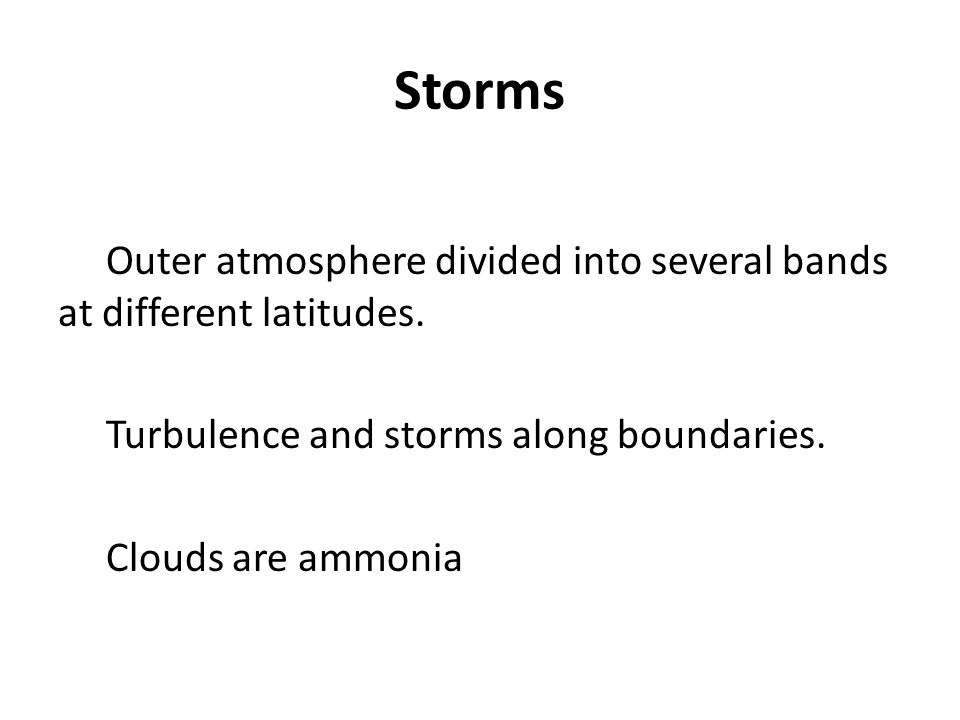 Storms

Outer atmosphere divided into several bands at different latitudes.

Turbulence and storms along boundaries.

Clouds are ammonia